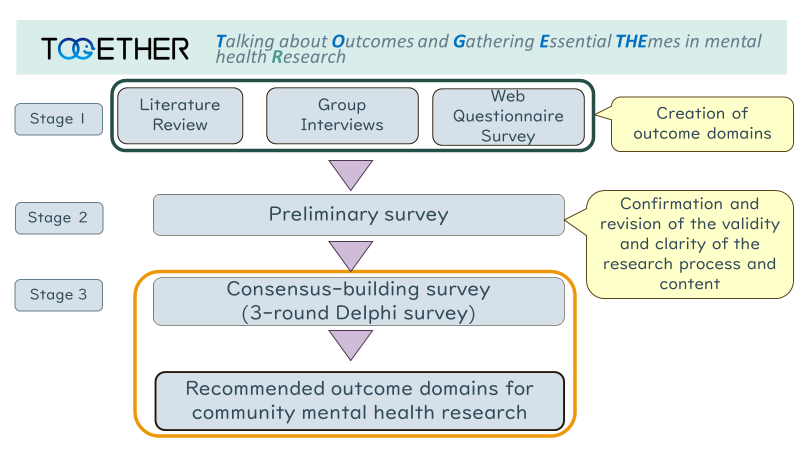 TOGETHER

Talking about Outcomes and Gathering Essential THEmes in mental health Research

Stage 1

Literature Review

Group Interviews

Web Questionnaire Survey

Creation of outcome domains

Stage 2

Preliminary survey

Confirmation and revision of the validity and clarity of the research process and content

Stage 3

Consensus-building survey (3-round Delphi survey)

Recommended outcome domains for community mental health research